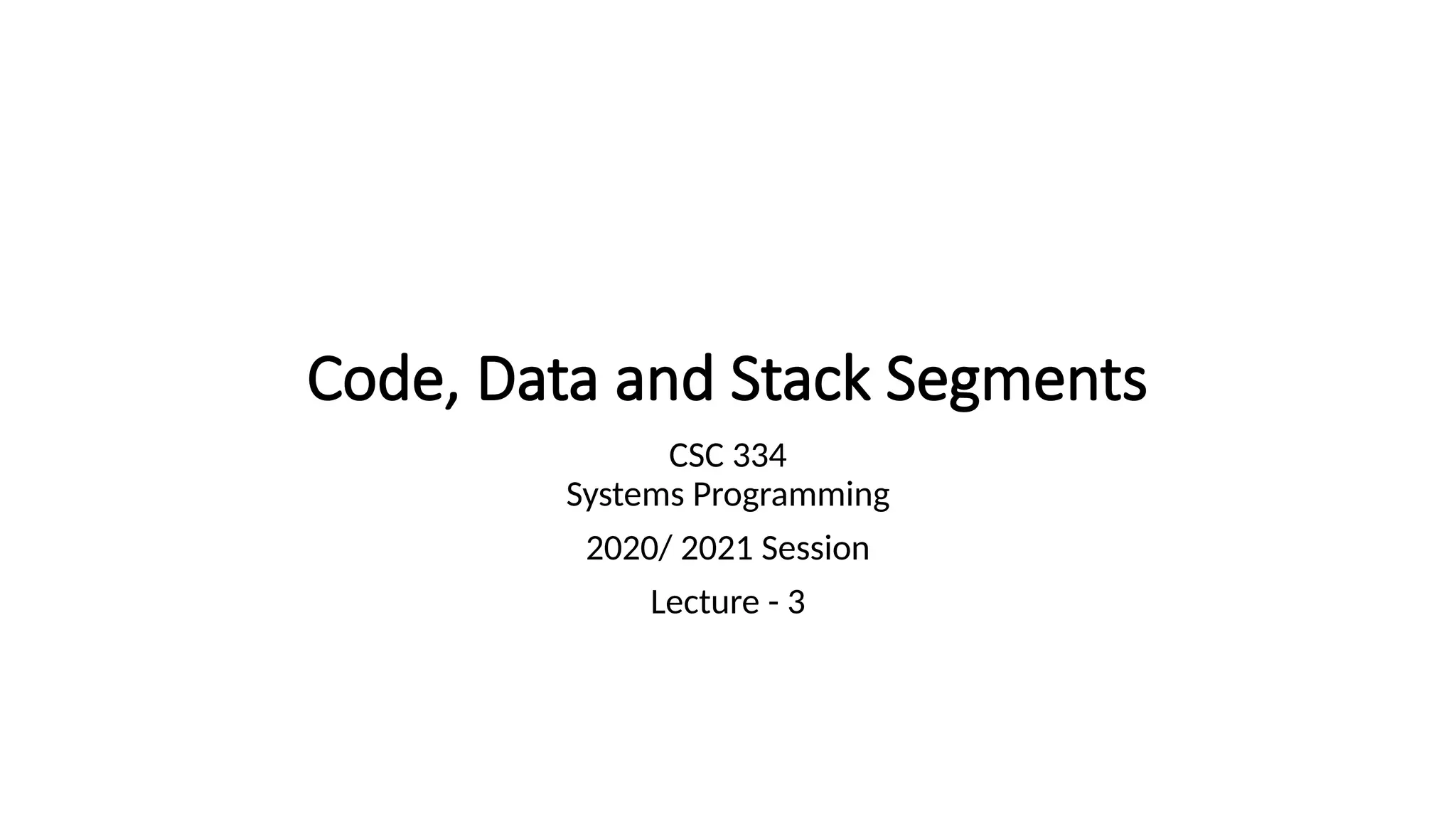 Code, Data and Stack Segments

CSC 334
Systems Programming

2020/ 2021 Session

Lecture - 3